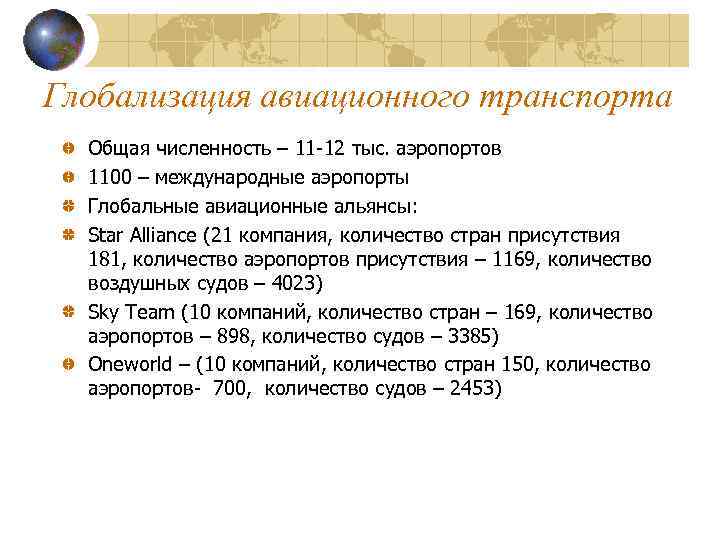 Глобализация авиационного транспорта

Общая численность – 11-12 тыс. аэропортов

1100 – международные аэропорты

Глобальные авиационные альянсы:

Star Alliance (21 компания, количество стран присутствия 181, количество аэропортов присутствия – 1169, количество воздушных судов – 4023)

Sky Team (10 компаний, количество стран – 169, количество аэропортов – 898, количество судов – 3385)

Oneworld – (10 компаний, количество стран 150, количество аэропортов- 700, количество судов – 2453)